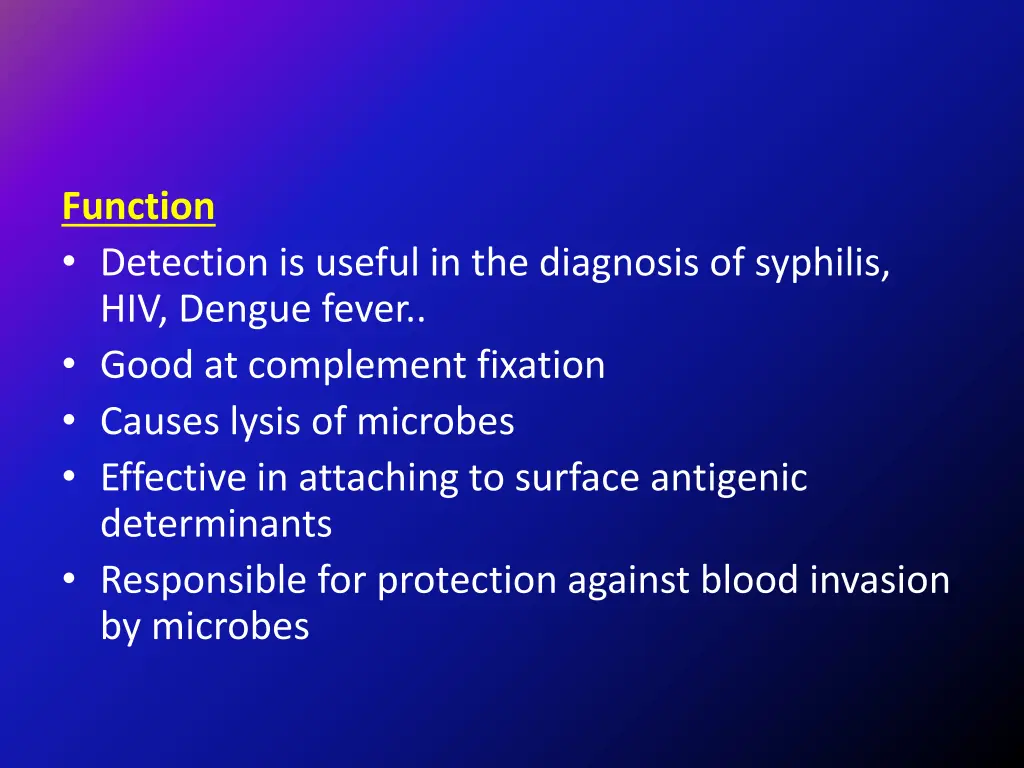 Function

• Detection is useful in the diagnosis of syphilis, HIV, Dengue fever..
• Good at complement fixation
• Causes lysis of microbes
• Effective in attaching to surface antigenic determinants
• Responsible for protection against blood invasion by microbes